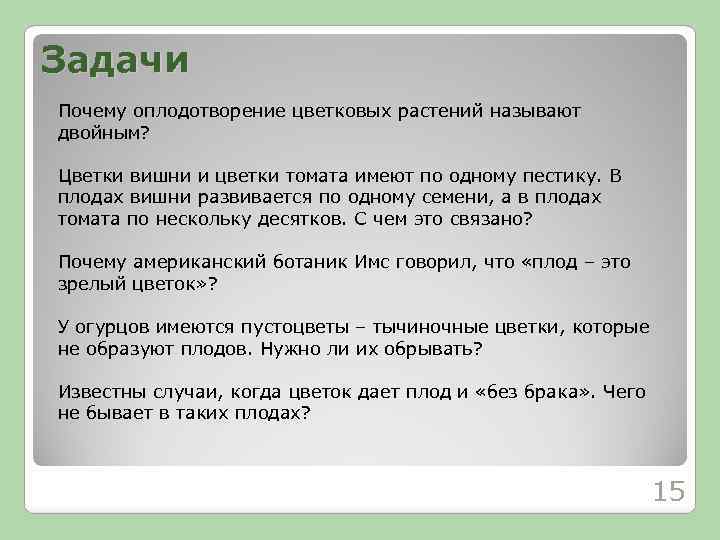 Задачи

Почему оплодотворение цветковых растений называют двойным?

Цветки вишни и цветки томата имеют по одному пестику. В плодах вишни развивается по одному семени, а в плодах томата по нескольку десятков. С чем это связано?

Почему американский ботаник Имс говорил, что «плод – это зрелый цветок»?

У огурцов имеются пустоцветы – тычиночные цветки, которые не образуют плодов. Нужно ли их обрывать?

Известны случаи, когда цветок дает плод и «без брака». Чего не бывает в таких плодах?

15